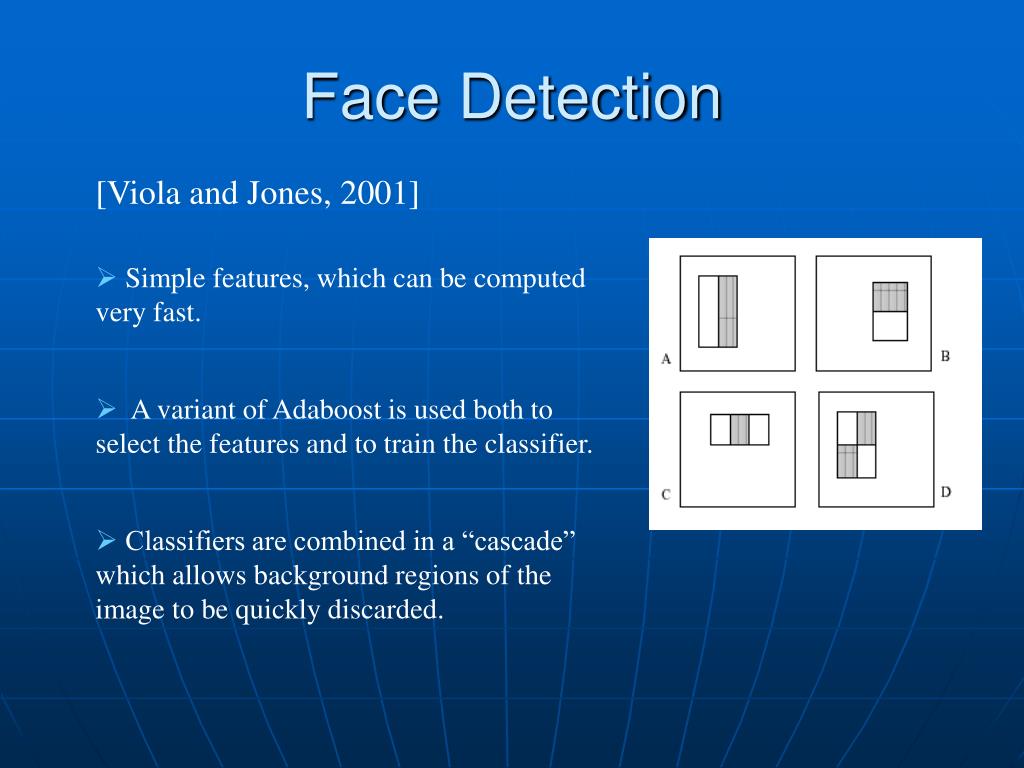 Face Detection

[Viola and Jones, 2001]

➢ Simple features, which can be computed very fast.

➢ A variant of Adaboost is used both to select the features and to train the classifier.

➢ Classifiers are combined in a “cascade” which allows background regions of the image to be quickly discarded.

A

B

C

D